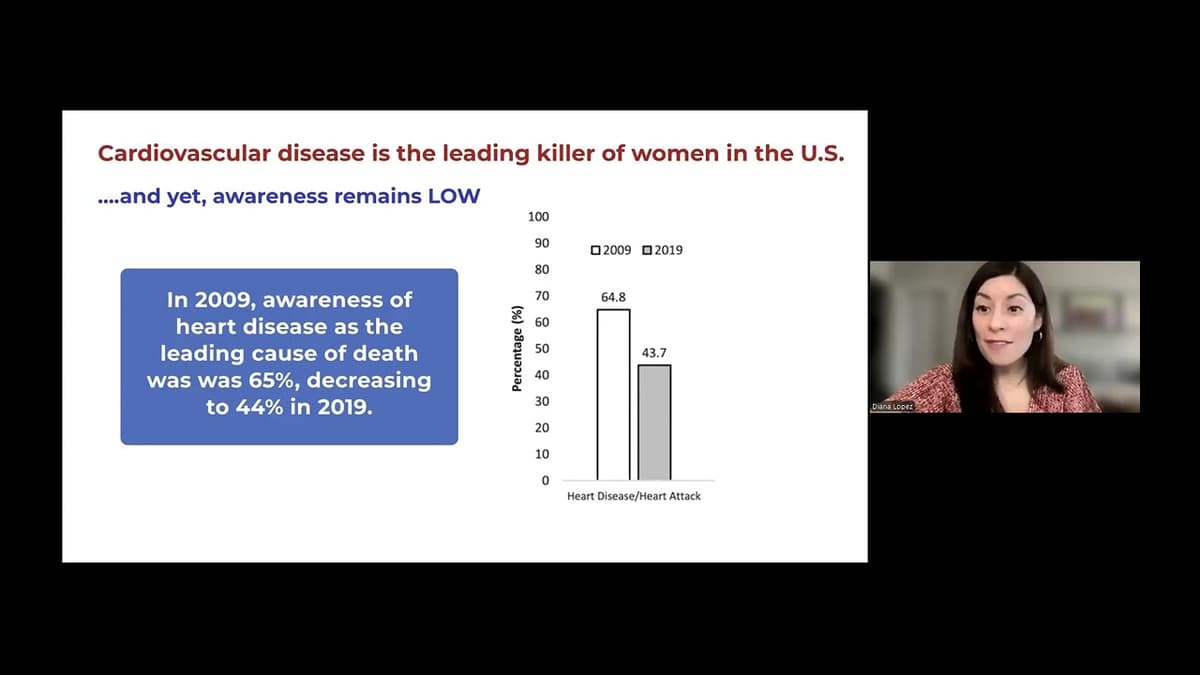 Cardiovascular disease is the leading killer of women in the U.S.

....and yet, awareness remains LOW

In 2009, awareness of heart disease as the leading cause of death was was 65%, decreasing to 44% in 2019.

100
90
80
70
60
50
40
30
20
10
0

Percentage (%)

2009 2019

64.8

43.7

Heart Disease/Heart Attack

Diana Lopez